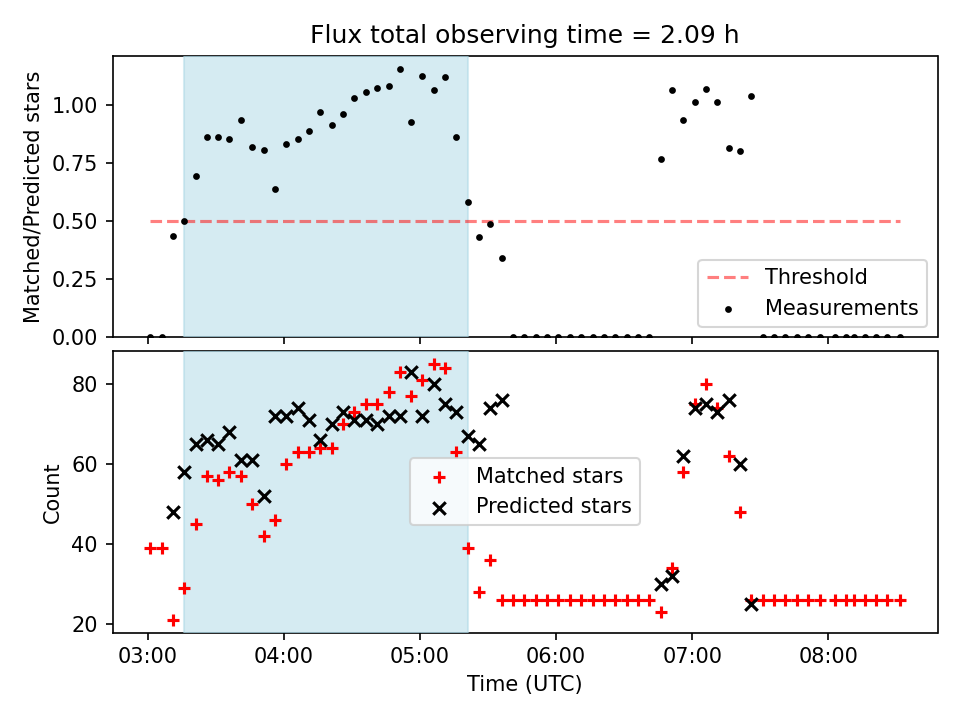 Flux total observing time = 2.09 h

Matched/Predicted stars

1.00
0.75
0.50
0.25
0.00

Threshold
Measurements

Count

80
60
40
20

Matched stars
Predicted stars

03:00
04:00
05:00
06:00
07:00
08:00

Time (UTC)